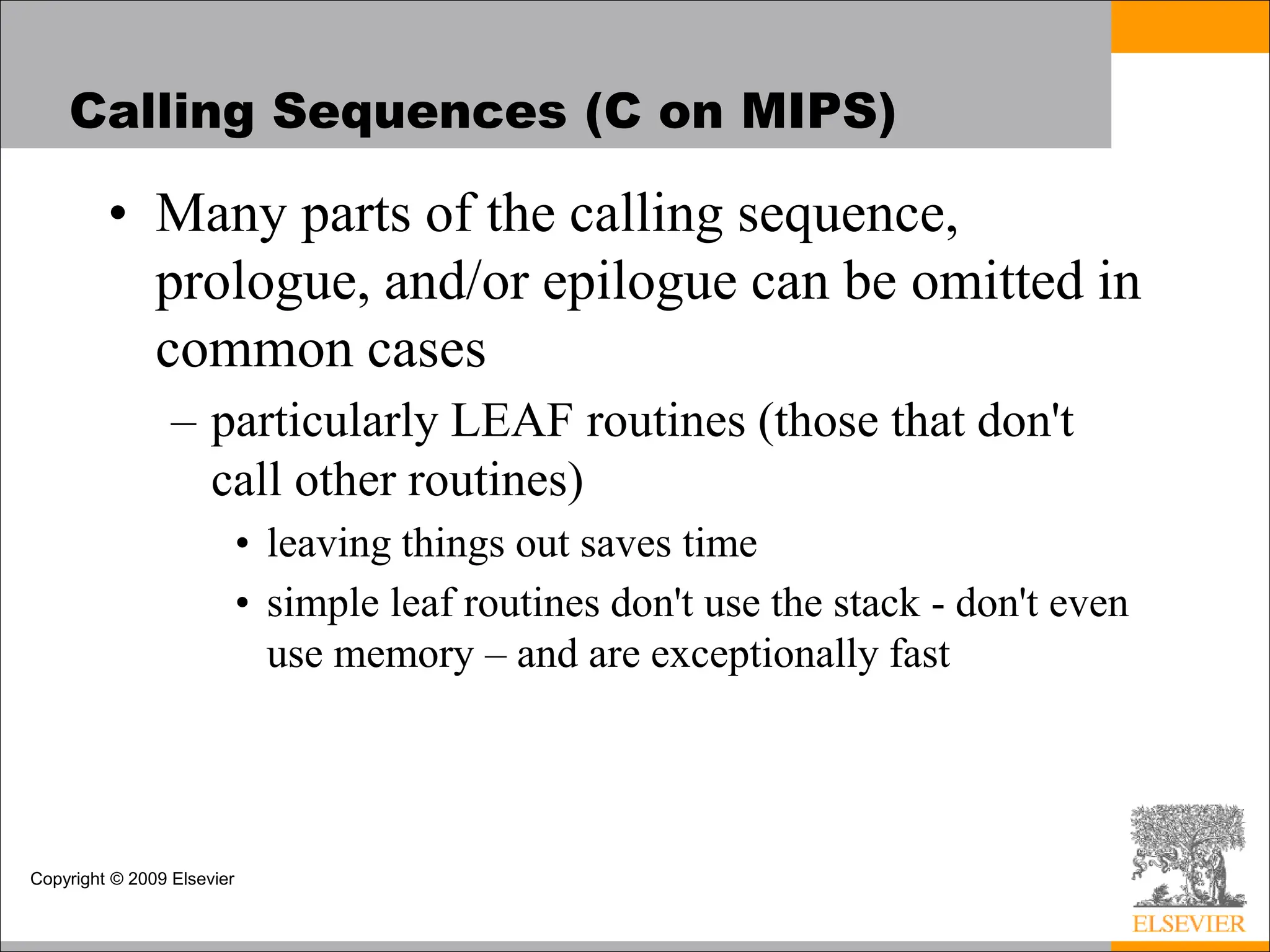 Calling Sequences (C on MIPS)

• Many parts of the calling sequence, prologue, and/or epilogue can be omitted in common cases

– particularly LEAF routines (those that don't call other routines)

• leaving things out saves time

• simple leaf routines don't use the stack - don't even use memory – and are exceptionally fast

Copyright © 2009 Elsevier

ELSEVIER